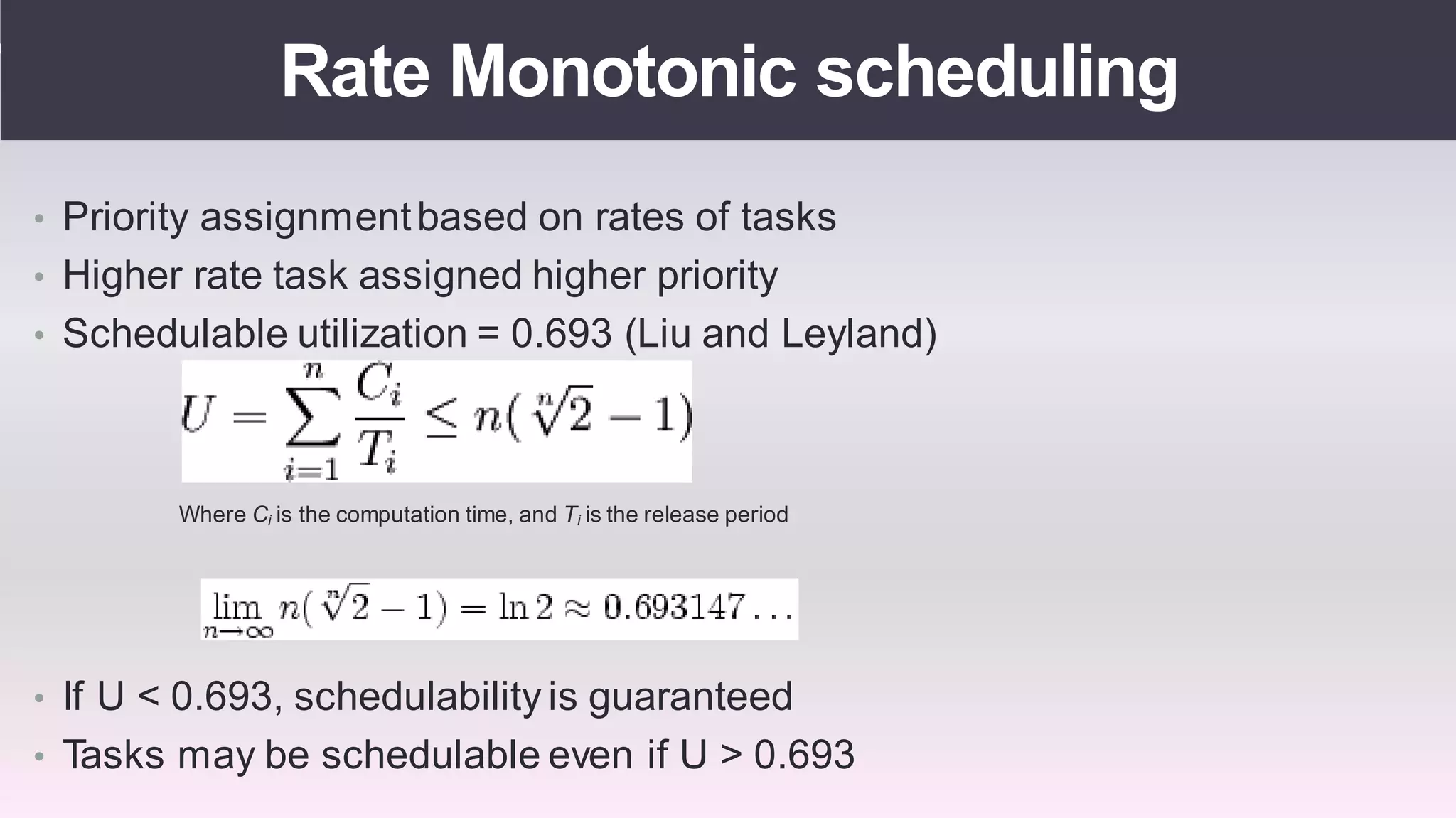 Rate Monotonic scheduling

• Priority assignment based on rates of tasks
• Higher rate task assigned higher priority
• Schedulable utilization = 0.693 (Liu and Leyland)

$U = \sum_{i=1}^{n} \frac{C_i}{T_i} \leq n(\sqrt[n]{2} - 1)$

Where $C_i$ is the computation time, and $T_i$ is the release period

$\lim_{n \to \infty} n(\sqrt[n]{2} - 1) = \ln 2 \approx 0.693147\ldots$

• If U < 0.693, schedulability is guaranteed
• Tasks may be schedulable even if U > 0.693